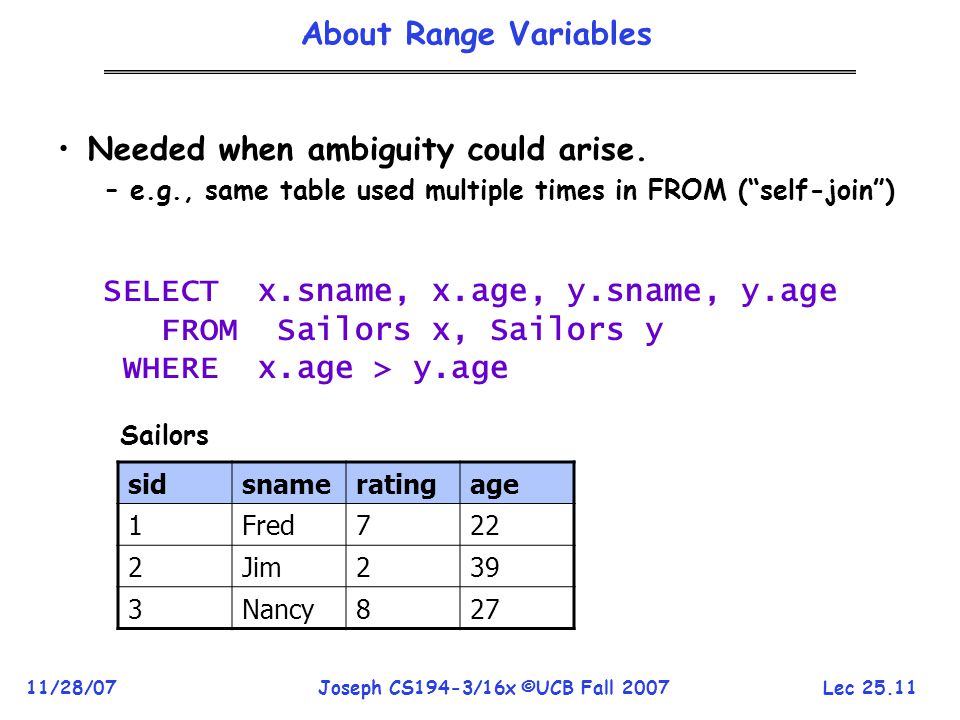 About Range Variables

• Needed when ambiguity could arise.
  – e.g., same table used multiple times in FROM (“self-join”)

SELECT x.sname, x.age, y.sname, y.age
FROM Sailors x, Sailors y
WHERE x.age > y.age

Sailors

| sid | sname | rating | age |
|---|---|---|---|
| 1 | Fred | 7 | 22 |
| 2 | Jim | 2 | 39 |
| 3 | Nancy | 8 | 27 |

11/28/07 Joseph CS194-3/16x ©UCB Fall 2007 Lec 25.11